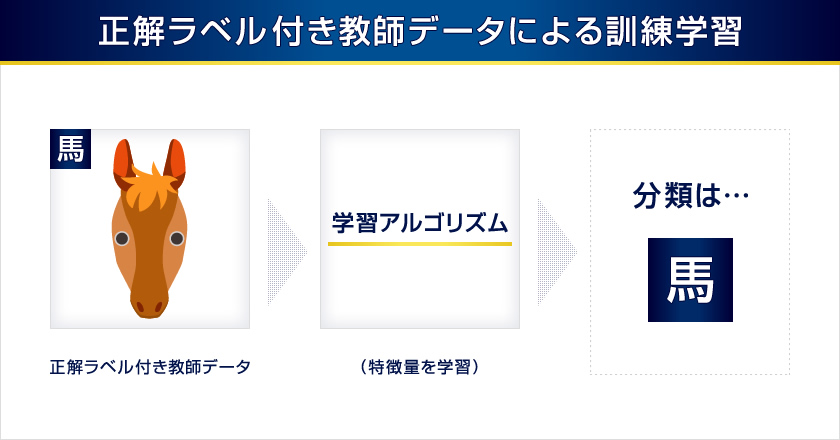 正解ラベル付き教師データによる訓練学習

馬

正解ラベル付き教師データ

学習アルゴリズム

（特徴量を学習）

分類は…

馬